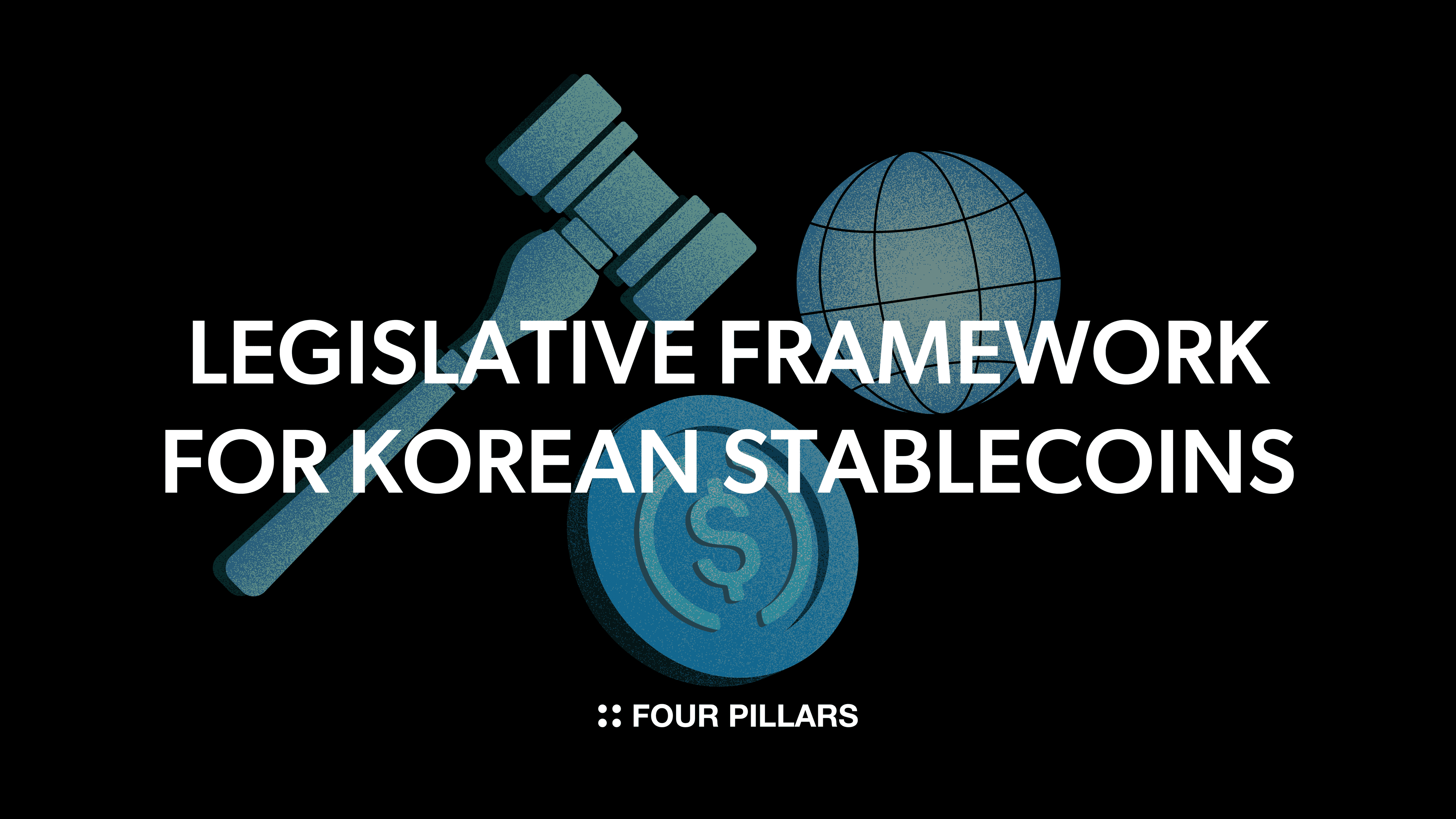 LEGISLATIVE FRAMEWORK FOR KOREAN STABLECOINS

$

FOUR PILLARS